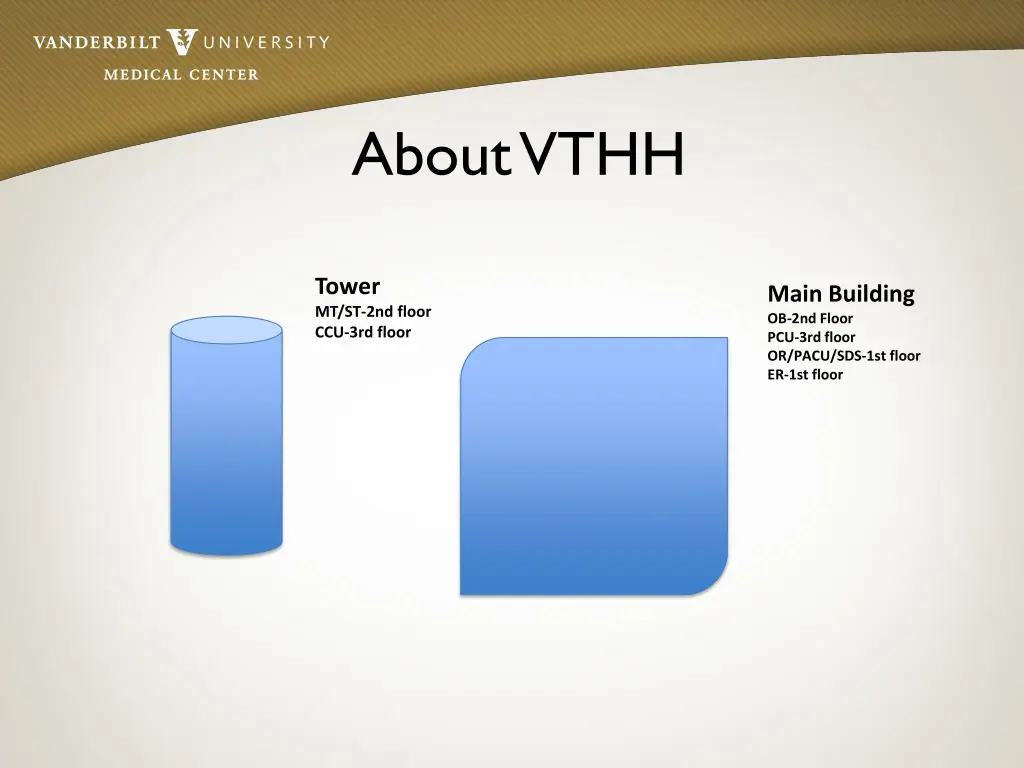 VANDERBILT UNIVERSITY
MEDICAL CENTER

About VTHH

Tower
MT/ST-2nd floor
CCU-3rd floor

Main Building
OB-2nd Floor
PCU-3rd floor
OR/PACU/SDS-1st floor
ER-1st floor